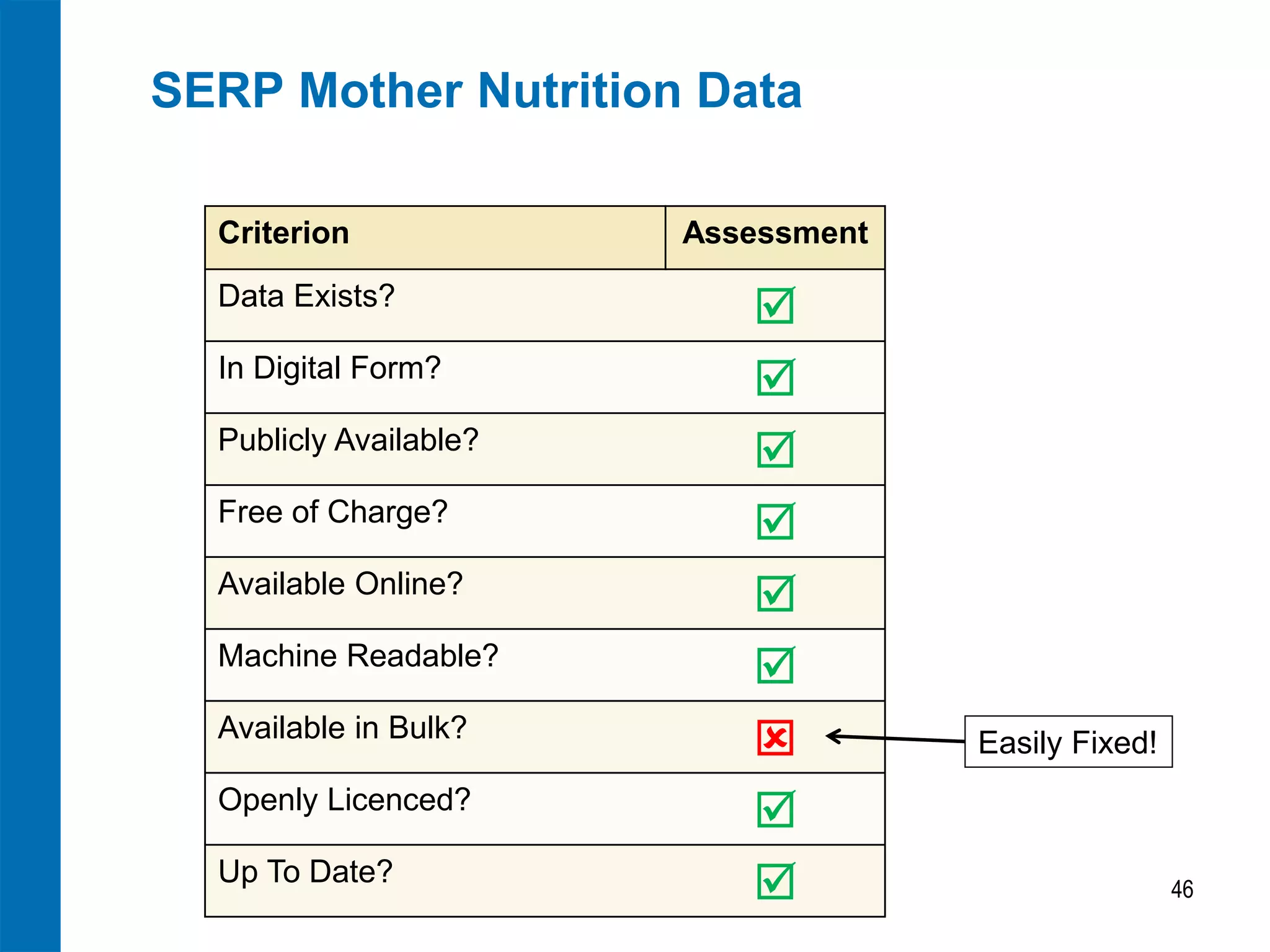 SERP Mother Nutrition Data

| Criterion | Assessment |
|---|---|
| Data Exists? | ☑ |
| In Digital Form? | ☑ |
| Publicly Available? | ☑ |
| Free of Charge? | ☑ |
| Available Online? | ☑ |
| Machine Readable? | ☑ |
| Available in Bulk? | ☒ |
| Openly Licenced? | ☑ |
| Up To Date? | ☑ |

Easily Fixed!

46